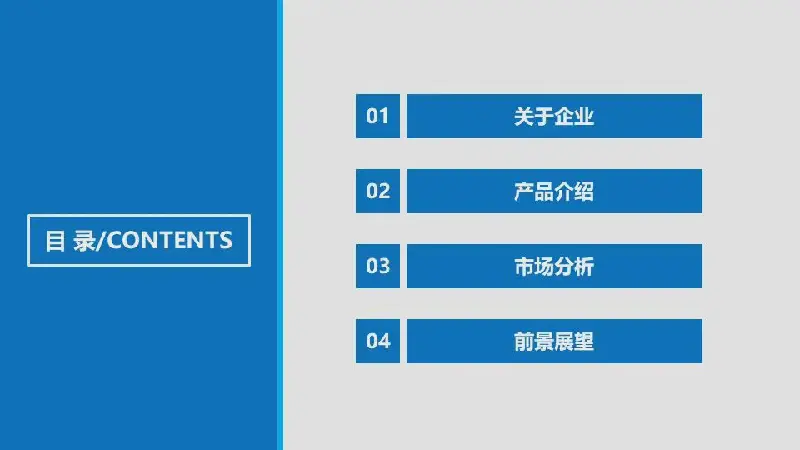 目 录/CONTENTS

01 关于企业

02 产品介绍

03 市场分析

04 前景展望